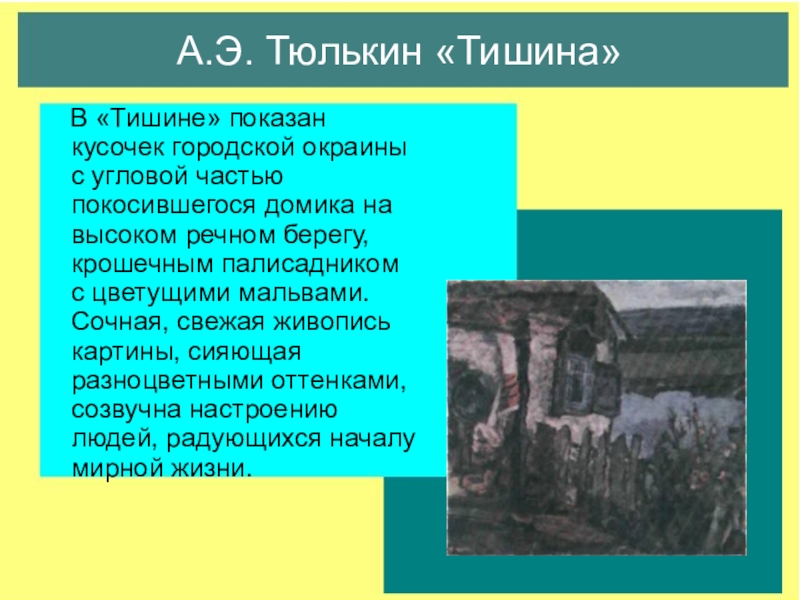 А.Э. Тюлькин «Тишина»

В «Тишине» показан кусочек городской окраины с угловой частью покосившегося домика на высоком речном берегу, крошечным палисадником с цветущими мальвами. Сочная, свежая живопись картины, сияющая разноцветными оттенками, созвучна настроению людей, радующихся началу мирной жизни.